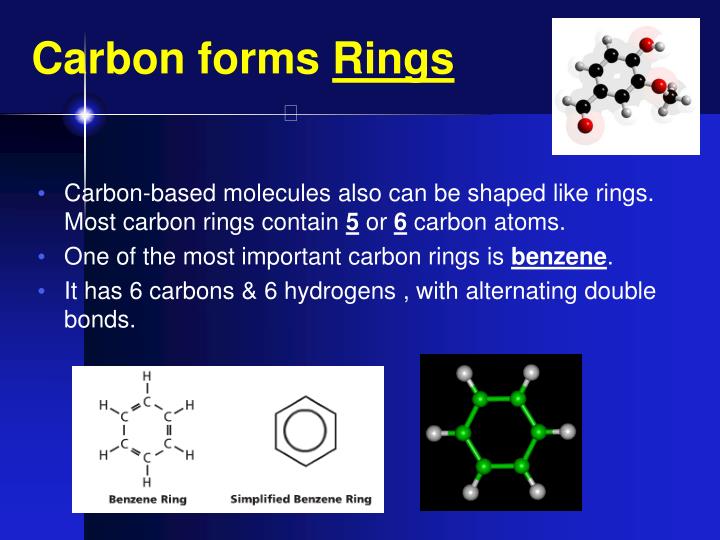 Carbon forms Rings

• Carbon-based molecules also can be shaped like rings. Most carbon rings contain 5 or 6 carbon atoms.
• One of the most important carbon rings is benzene.
• It has 6 carbons & 6 hydrogens , with alternating double bonds.

H
H C H
C C
C C
H C H
H

Benzene Ring

Simplified Benzene Ring